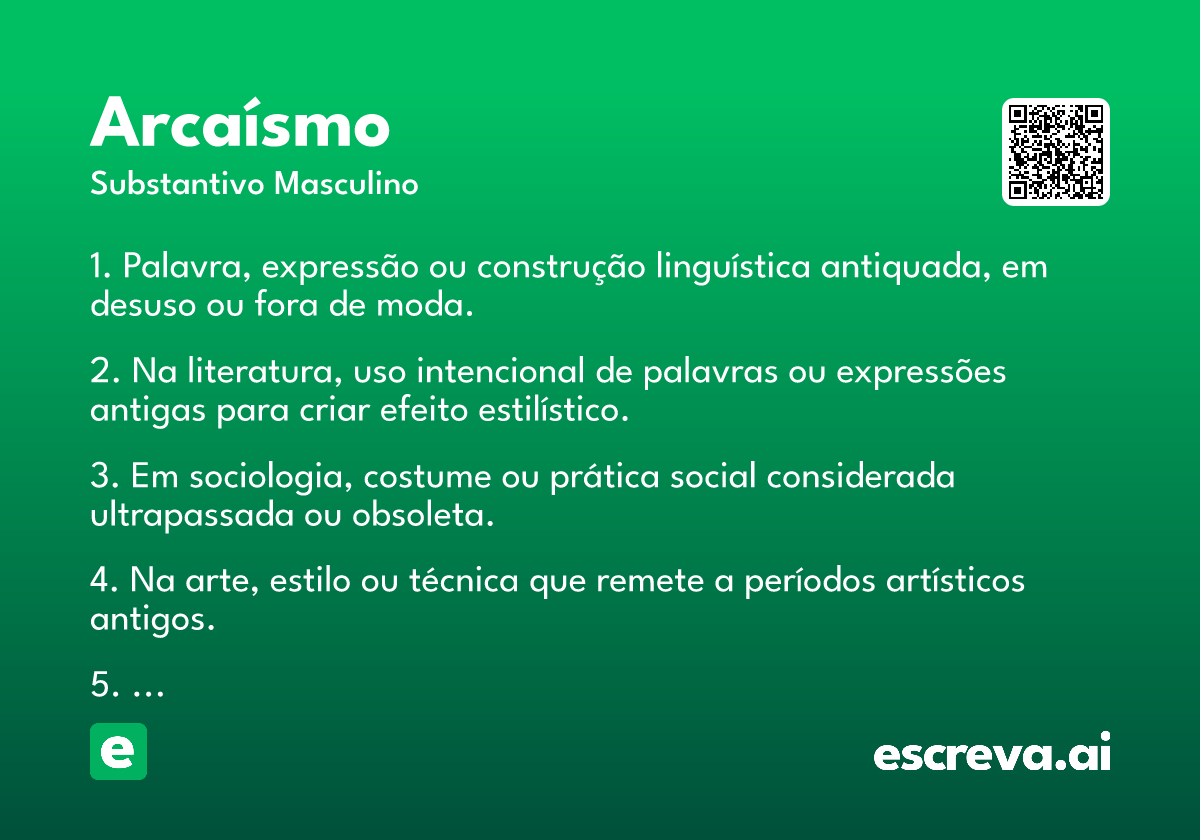 Arcaísmo

Substantivo Masculino

1. Palavra, expressão ou construção linguística antiquada, em desuso ou fora de moda.

2. Na literatura, uso intencional de palavras ou expressões antigas para criar efeito estilístico.

3. Em sociologia, costume ou prática social considerada ultrapassada ou obsoleta.

4. Na arte, estilo ou técnica que remete a períodos artísticos antigos.

5. ...

e

escreva.ai